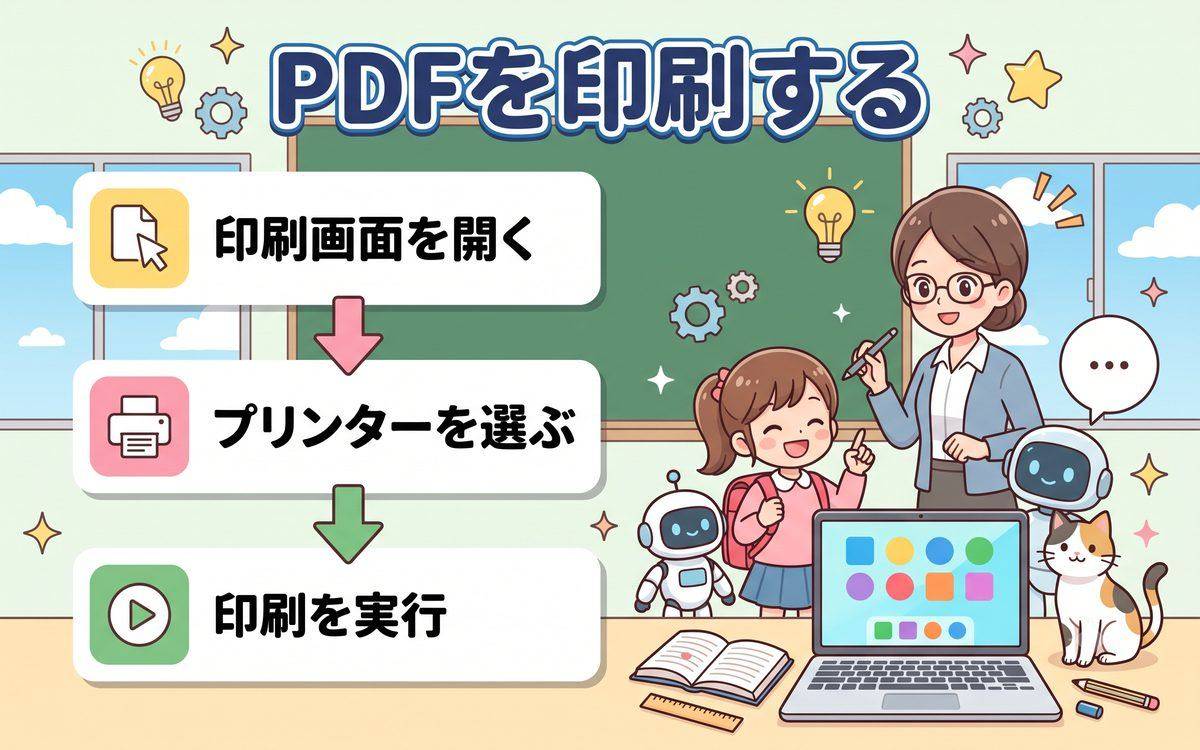 PDFを印刷する

印刷画面を開く

プリンターを選ぶ

印刷を実行

...